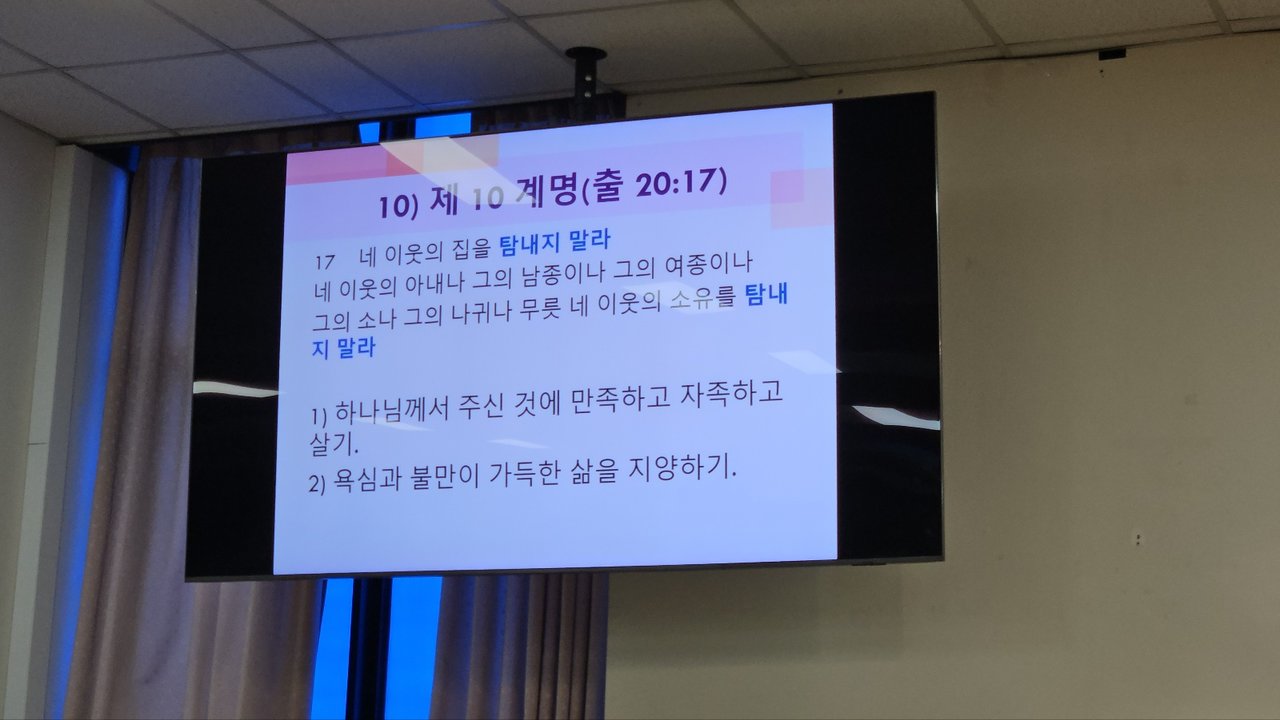 10) 제 10 계명(출 20:17)

17 네 이웃의 집을 탐내지 말라 네 이웃의 아내나 그의 남종이나 그의 여종이나 그의 소나 그의 나귀나 무릇 네 이웃의 소유를 탐내지 말라

1) 하나님께서 주신 것에 만족하고 자족하고 살기.
2) 욕심과 불만이 가득한 삶을 지양하기.